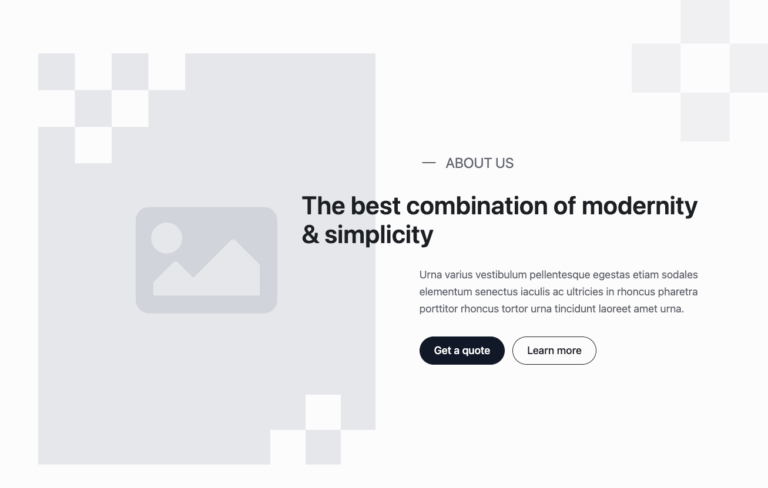 — ABOUT US

The best combination of modernity & simplicity

Urna varius vestibulum pellentesque egestas etiam sodales elementum senectus iaculis ac ultricies in rhoncus pharetra porttitor rhoncus tortor urna tincidunt laoreet amet urna.

Get a quote

Learn more